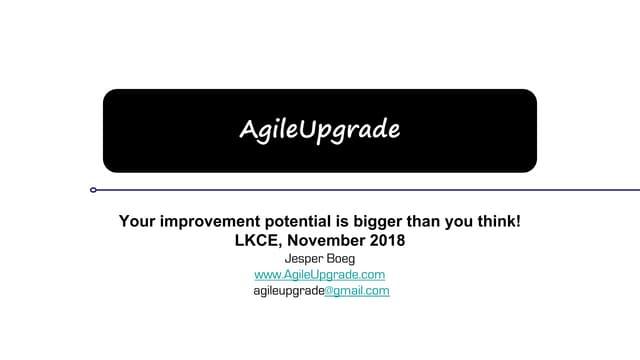 AgileUpgrade

Your improvement potential is bigger than you think!
LKCE, November 2018
Jesper Boeg
www.AgileUpgrade.com
agileupgrade@gmail.com